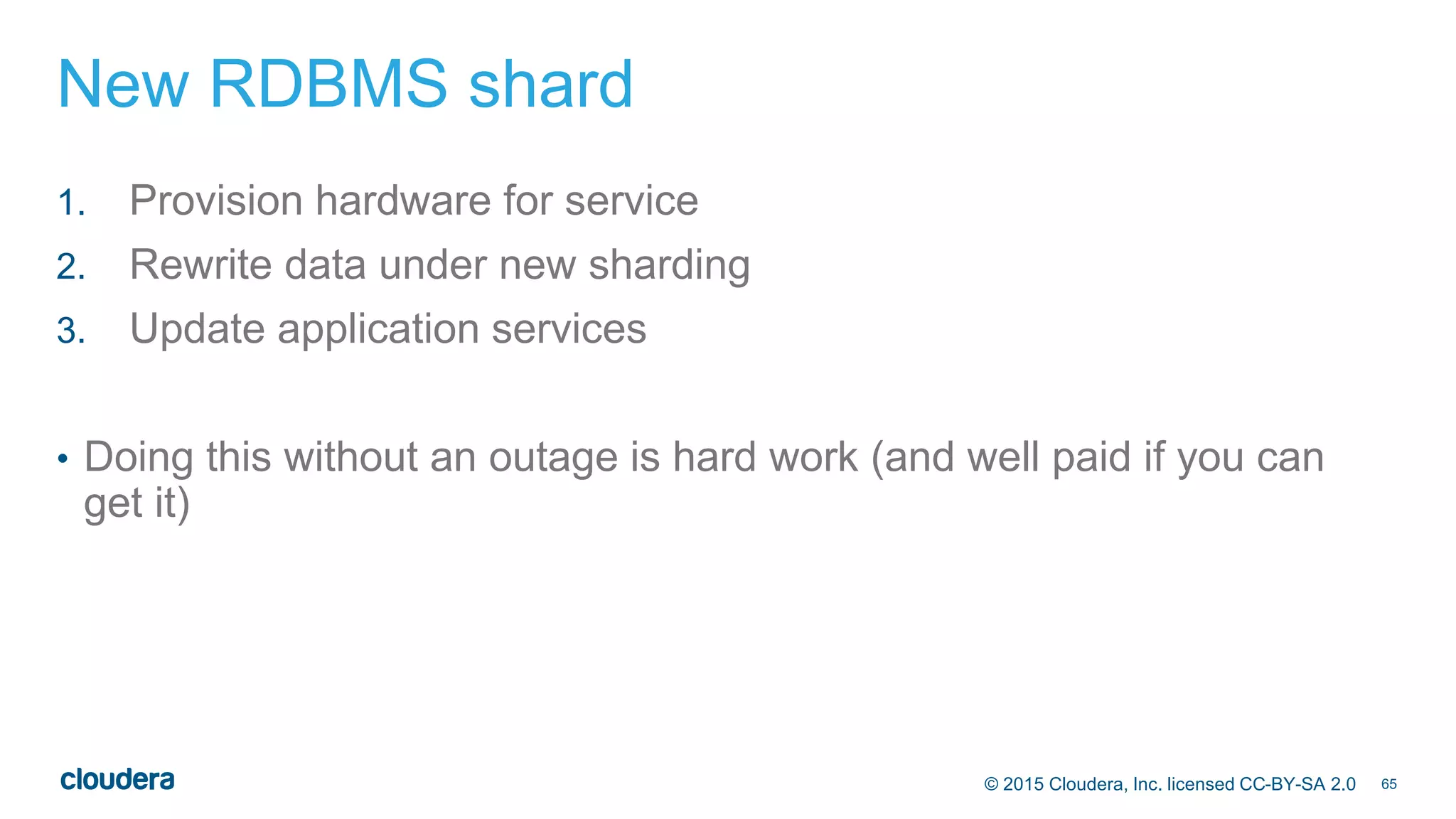 New RDBMS shard

1. Provision hardware for service
2. Rewrite data under new sharding
3. Update application services

• Doing this without an outage is hard work (and well paid if you can get it)

cloudera

© 2015 Cloudera, Inc. licensed CC-BY-SA 2.0 65